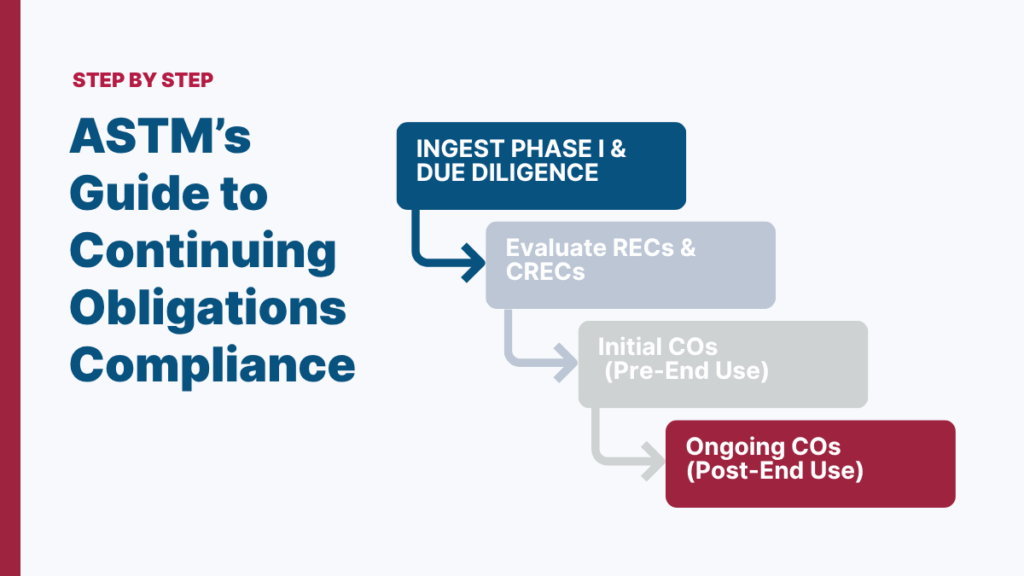 STEP BY STEP

ASTM's Guide to Continuing Obligations Compliance

INGEST PHASE I & DUE DILIGENCE

Evaluate RECs & CRECs

Initial COs (Pre-End Use)

Ongoing COs (Post-End Use)